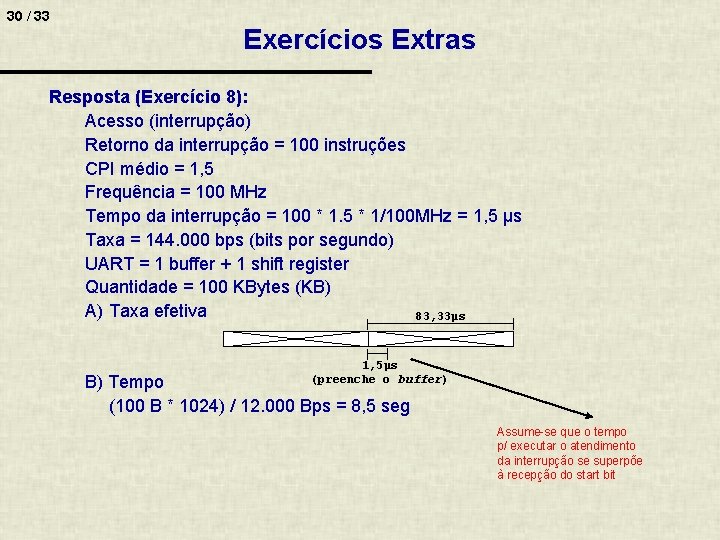 30 / 33

Exercícios Extras

Resposta (Exercício 8):

Acesso (interrupção)

Retorno da interrupção = 100 instruções

CPI médio = 1,5

Frequência = 100 MHz

Tempo da interrupção = 100 * 1.5 * 1/100MHz = 1,5 µs

Taxa = 144.000 bps (bits por segundo)

UART = 1 buffer + 1 shift register

Quantidade = 100 KBytes (KB)

A) Taxa efetiva

83,33µs

1,5µs
(preenche o buffer)

B) Tempo

(100 B * 1024) / 12.000 Bps = 8,5 seg

Assume-se que o tempo p/ executar o atendimento da interrupção se superpõe à recepção do start bit